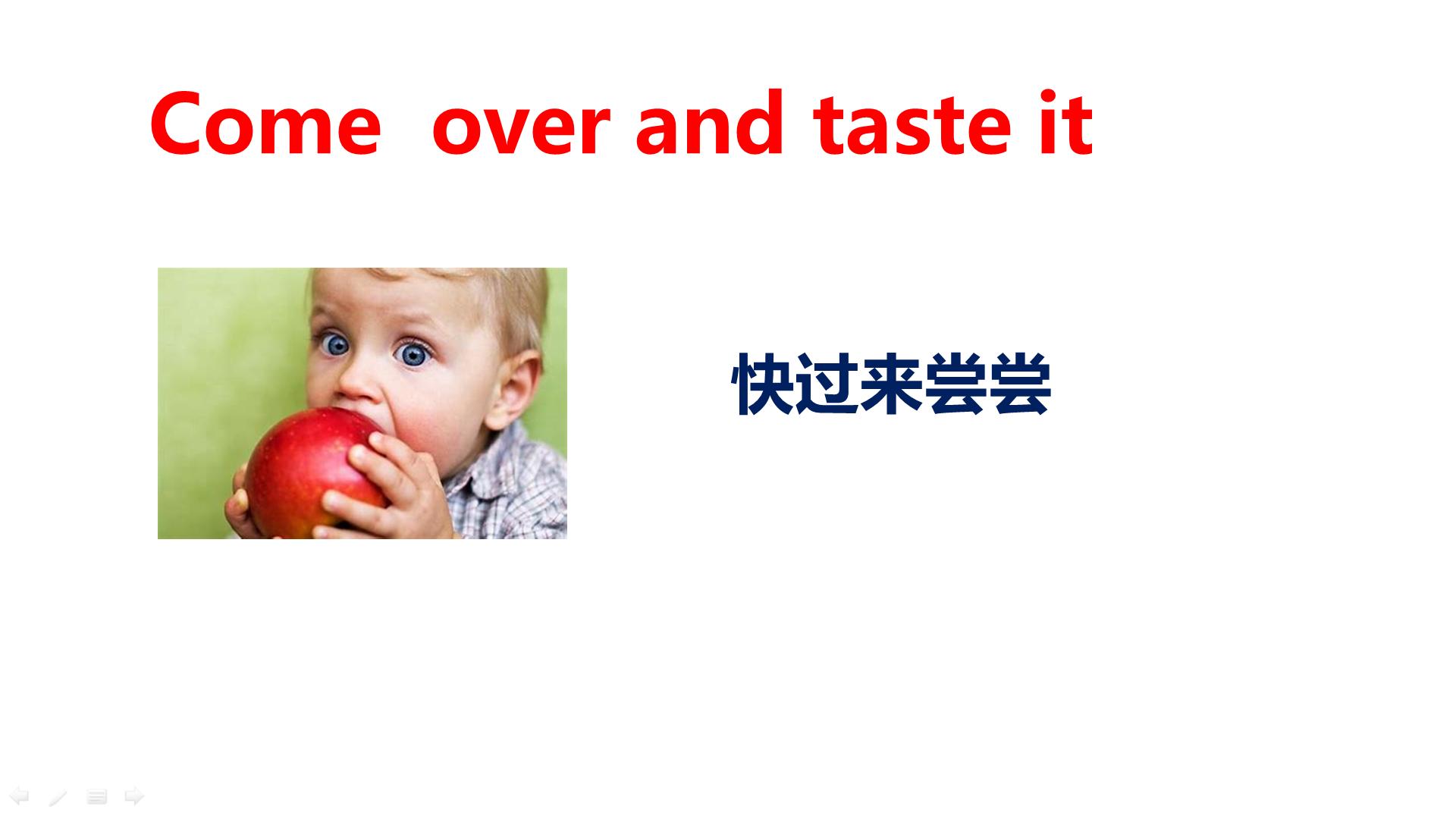 Come over and taste it

快过来尝尝